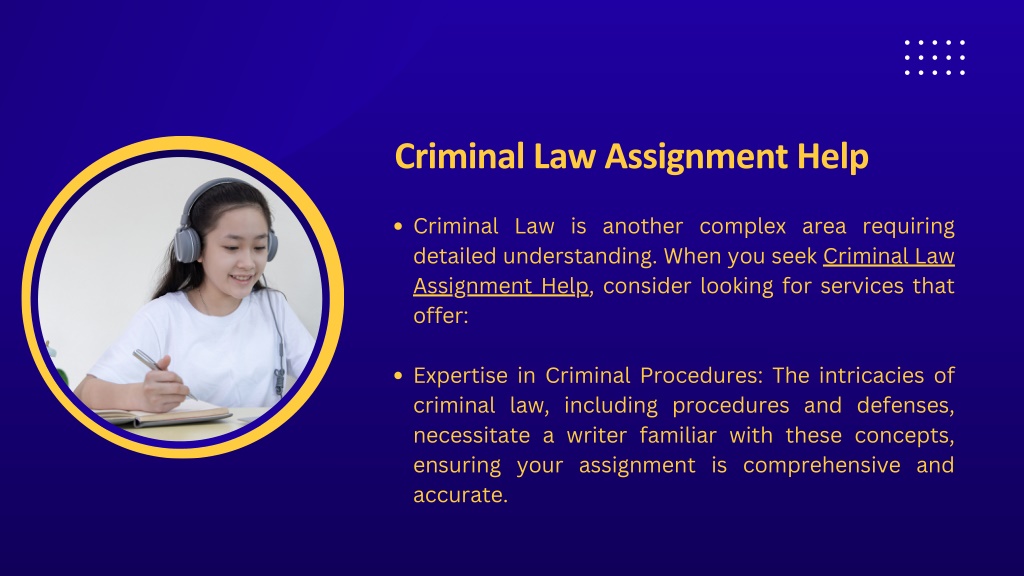 Criminal Law Assignment Help

• Criminal Law is another complex area requiring detailed understanding. When you seek Criminal Law Assignment Help, consider looking for services that offer:

• Expertise in Criminal Procedures: The intricacies of criminal law, including procedures and defenses, necessitate a writer familiar with these concepts, ensuring your assignment is comprehensive and accurate.